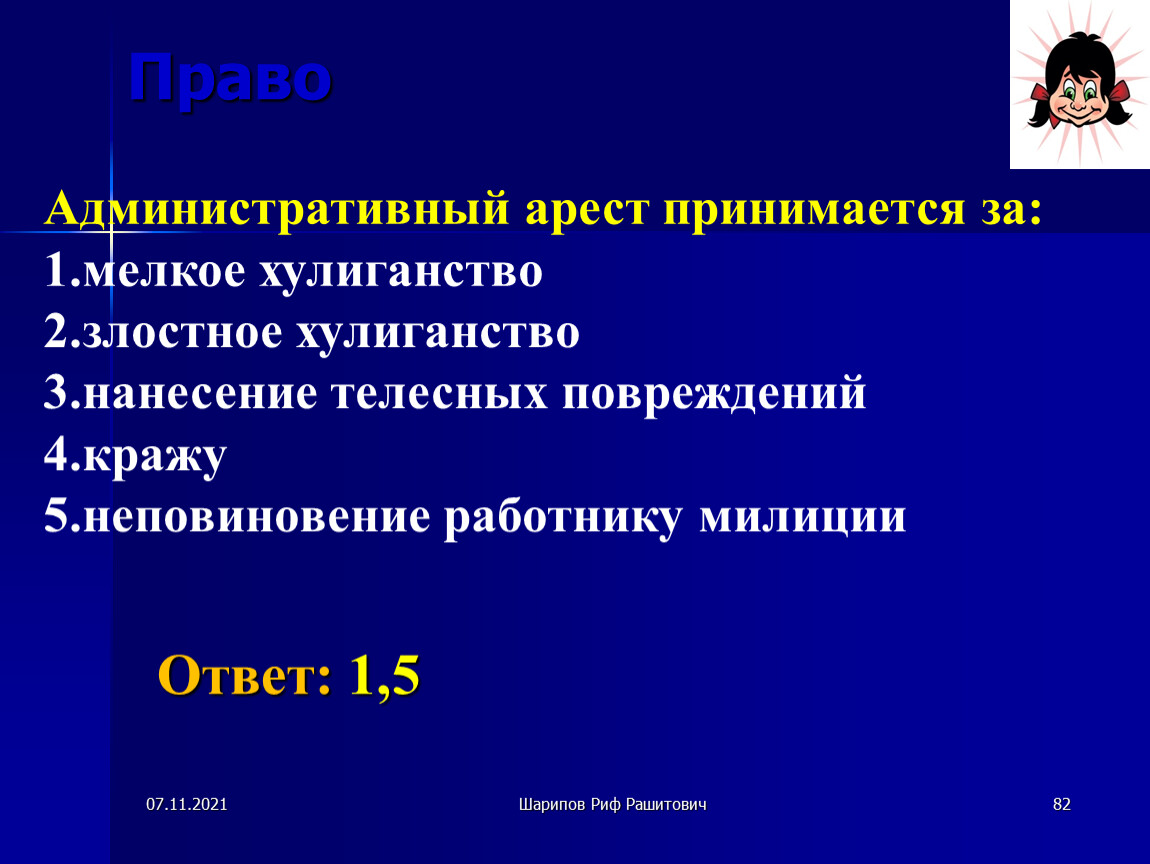 Право

Административный арест принимается за:
1.мелкое хулиганство
2.злостное хулиганство
3.нанесение телесных повреждений
4.кражу
5.неповиновение работнику милиции

Ответ: 1,5

07.11.2021

Шарипов Риф Рашитович

82